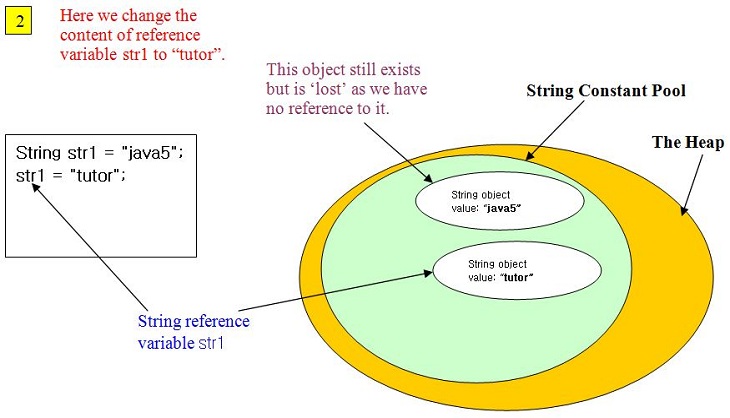 2

Here we change the content of reference variable str1 to “tutor”.

This object still exists but is ‘lost’ as we have no reference to it.

String Constant Pool

The Heap

String str1 = "java5";
str1 = "tutor";

String object
value: “java5”

String object
value: “tutor”

String reference variable str1